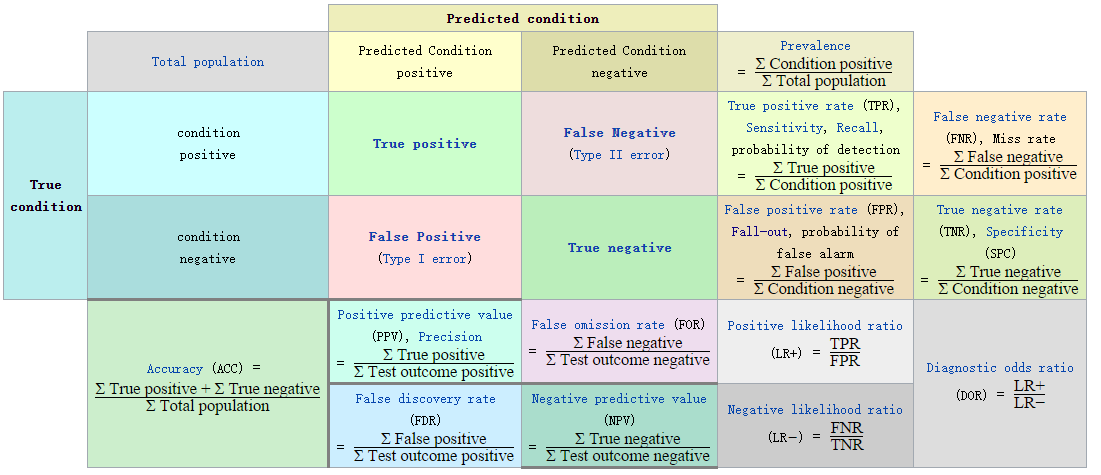 | | | Predicted condition | | | |
|---|---|---|---|---|---|
| | Total population | Predicted Condition positive | Predicted Condition negative | Prevalence $= \frac{\Sigma \text{ Condition positive}}{\Sigma \text{ Total population}}$ | |
| True condition | condition positive | True positive | False Negative (Type II error) | True positive rate (TPR), Sensitivity, Recall, probability of detection $= \frac{\Sigma \text{ True positive}}{\Sigma \text{ Condition positive}}$ | False negative rate (FNR), Miss rate $= \frac{\Sigma \text{ False negative}}{\Sigma \text{ Condition positive}}$ |
| | condition negative | False Positive (Type I error) | True negative | False positive rate (FPR), Fall-out, probability of false alarm $= \frac{\Sigma \text{ False positive}}{\Sigma \text{ Condition negative}}$ | True negative rate (TNR), Specificity (SPC) $= \frac{\Sigma \text{ True negative}}{\Sigma \text{ Condition negative}}$ |
| | Accuracy (ACC) = $\frac{\Sigma \text{ True positive} + \Sigma \text{ True negative}}{\Sigma \text{ Total population}}$ | Positive predictive value (PPV), Precision $= \frac{\Sigma \text{ True positive}}{\Sigma \text{ Test outcome positive}}$ | False omission rate (FOR) $= \frac{\Sigma \text{ False negative}}{\Sigma \text{ Test outcome negative}}$ | Positive likelihood ratio (LR+) $= \frac{TPR}{FPR}$ | Diagnostic odds ratio (DOR) $= \frac{LR+}{LR-}$ |
| | | False discovery rate (FDR) $= \frac{\Sigma \text{ False positive}}{\Sigma \text{ Test outcome positive}}$ | Negative predictive value (NPV) $= \frac{\Sigma \text{ True negative}}{\Sigma \text{ Test outcome negative}}$ | Negative likelihood ratio (LR−) $= \frac{FNR}{TNR}$ | |